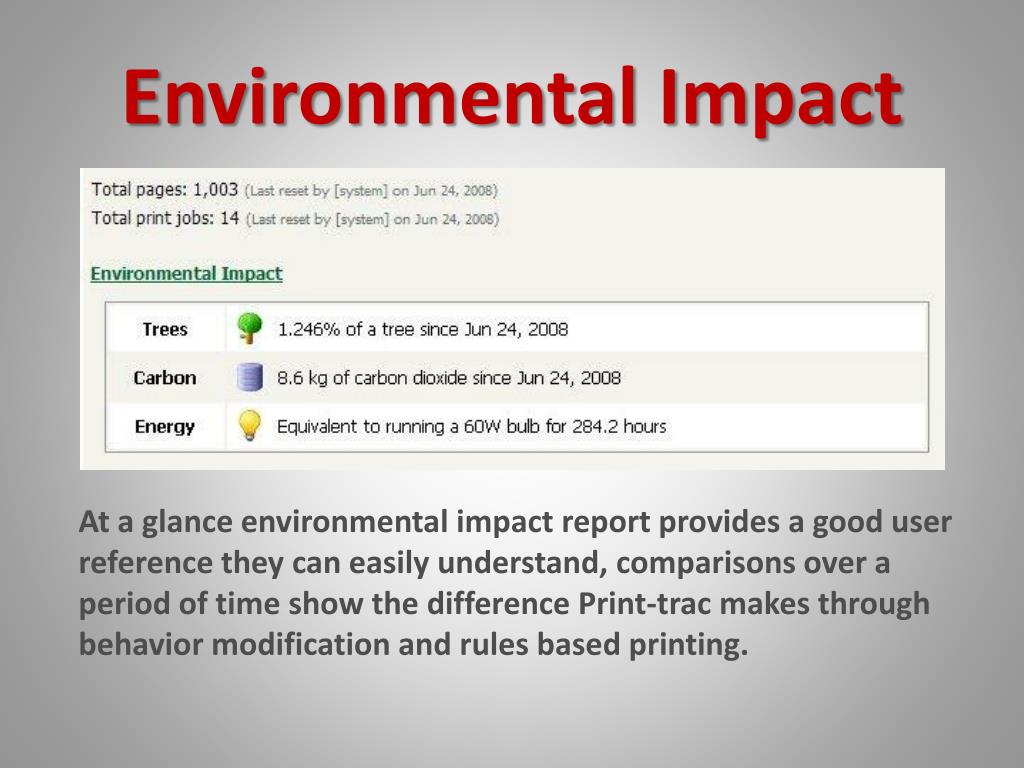 Environmental Impact

Total pages: 1,003 (Last reset by [system] on Jun 24, 2008)
Total print jobs: 14 (Last reset by [system] on Jun 24, 2008)

Environmental Impact

| Trees | 1.246% of a tree since Jun 24, 2008 |
|---|---|
| Carbon | 8.6 kg of carbon dioxide since Jun 24, 2008 |
| Energy | Equivalent to running a 60W bulb for 284.2 hours |

At a glance environmental impact report provides a good user reference they can easily understand, comparisons over a period of time show the difference Print-trac makes through behavior modification and rules based printing.